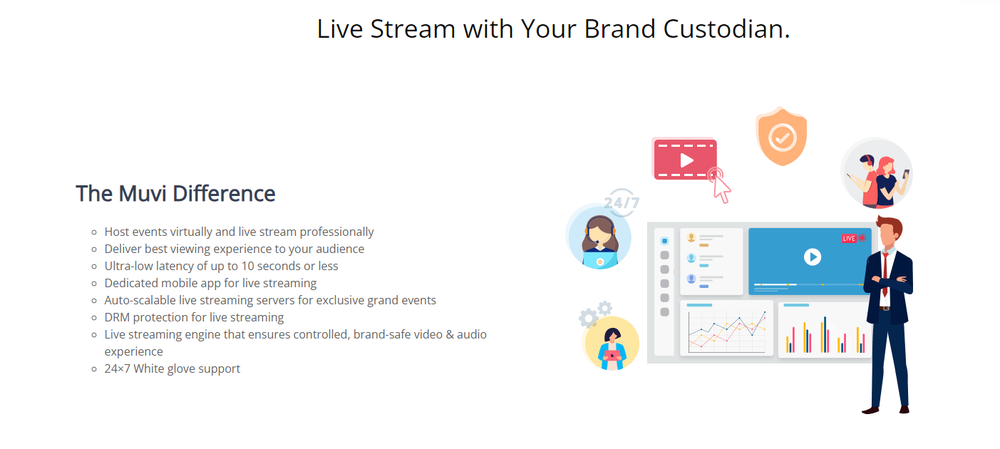 Live Stream with Your Brand Custodian.

The Muvi Difference

- Host events virtually and live stream professionally
- Deliver best viewing experience to your audience
- Ultra-low latency of up to 10 seconds or less
- Dedicated mobile app for live streaming
- Auto-scalable live streaming servers for exclusive grand events
- DRM protection for live streaming
- Live streaming engine that ensures controlled, brand-safe video & audio experience
- 24×7 White glove support

24/7

LIVE